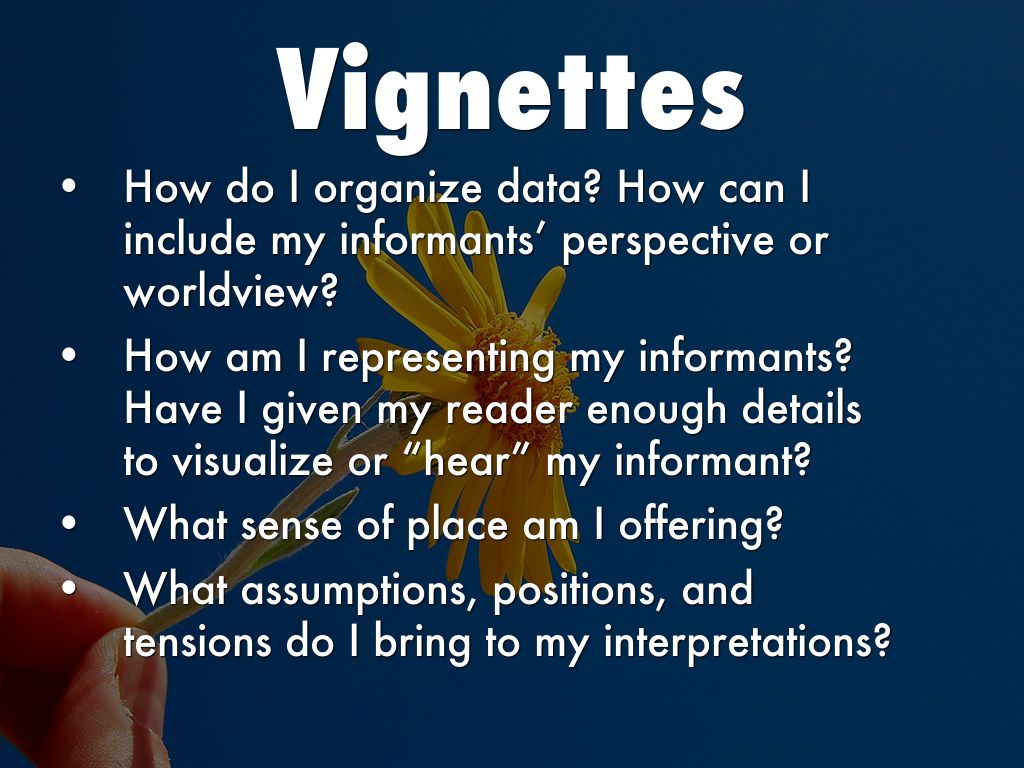 Vignettes

• How do I organize data? How can I include my informants’ perspective or worldview?
• How am I representing my informants? Have I given my reader enough details to visualize or “hear” my informant?
• What sense of place am I offering?
• What assumptions, positions, and tensions do I bring to my interpretations?